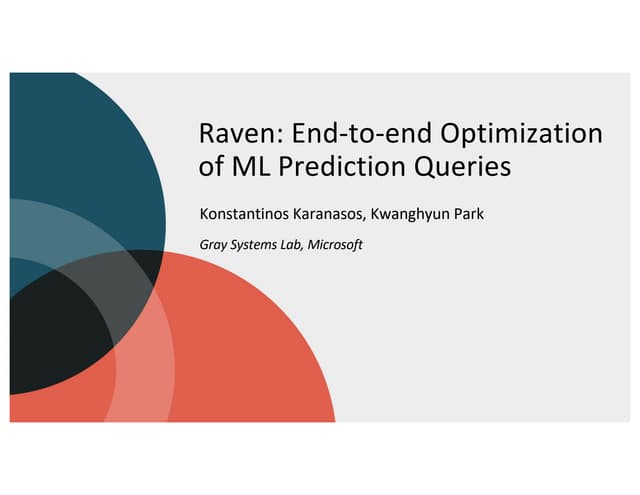 Raven: End-to-end Optimization of ML Prediction Queries

Konstantinos Karanasos, Kwanghyun Park

Gray Systems Lab, Microsoft